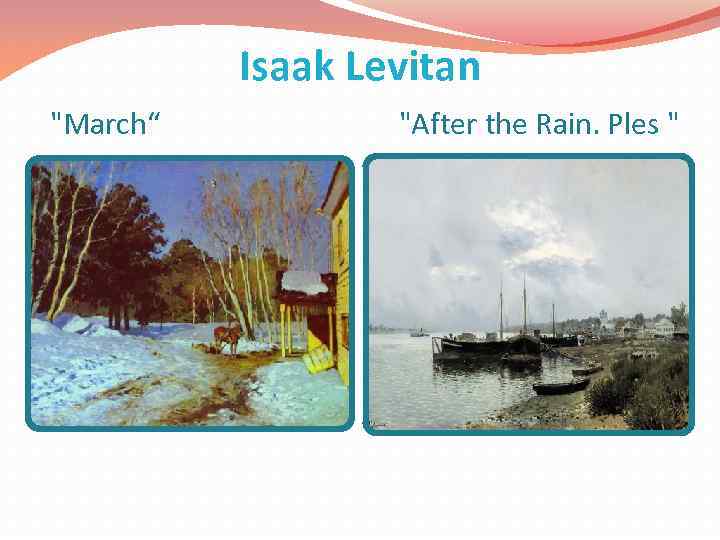 Isaak Levitan

"March“

"After the Rain. Ples "